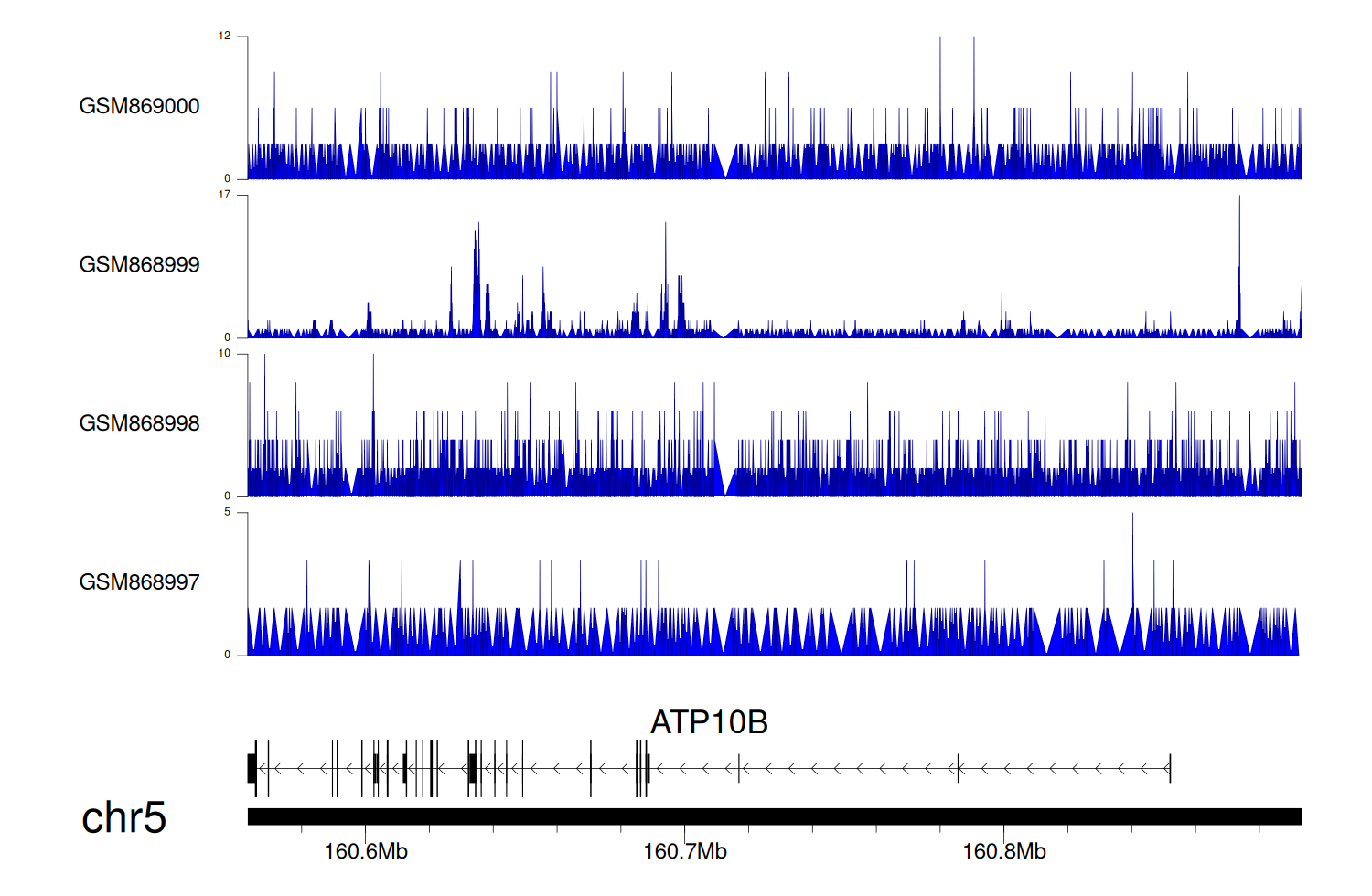 12

GSM869000

0

17

GSM868999

0

10

GSM868998

0

5

GSM868997

0

ATP10B

chr5

160.6Mb 160.7Mb 160.8Mb